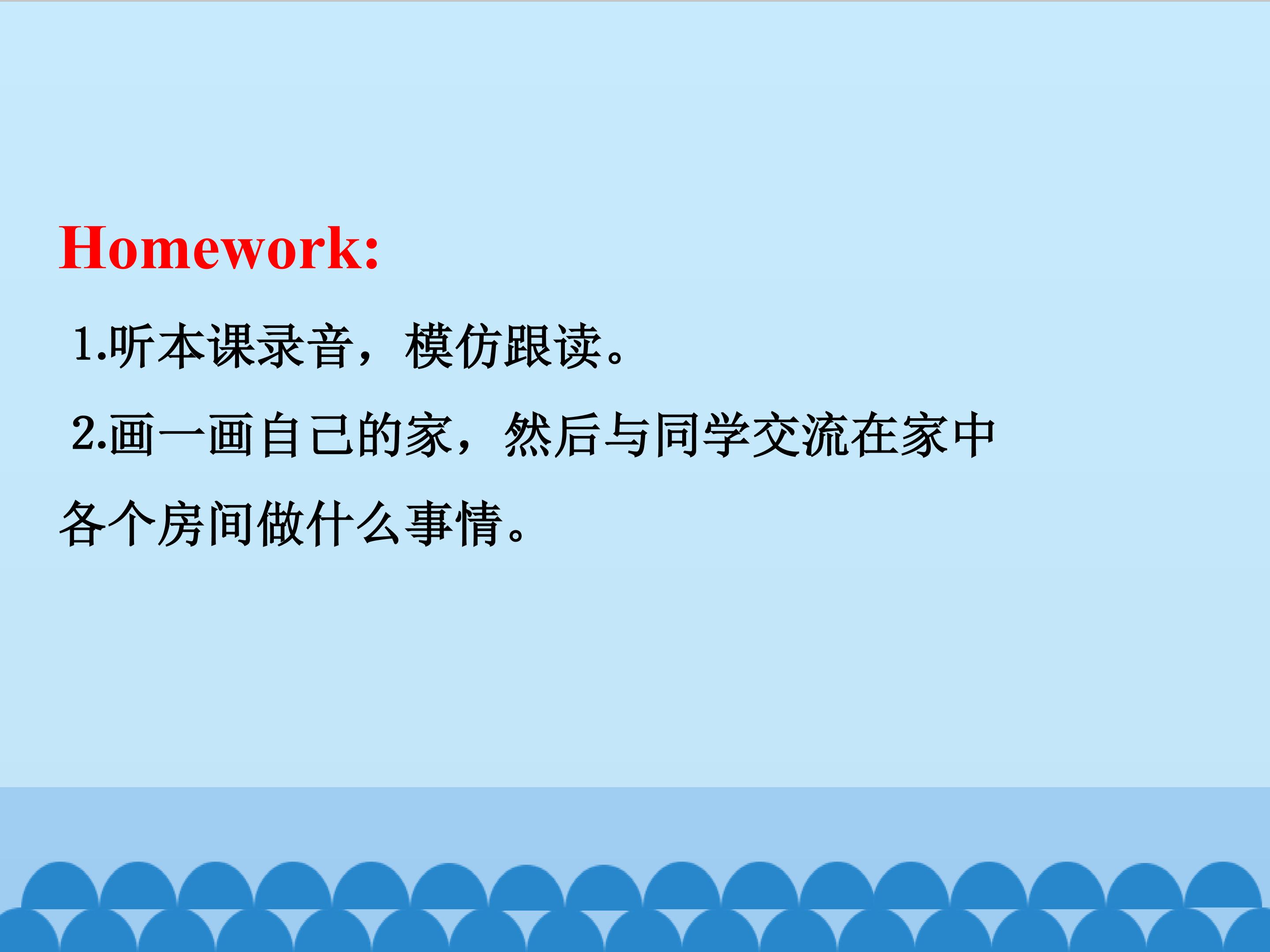 Homework:

1.听本课录音，模仿跟读。

2.画一画自己的家，然后与同学交流在家中各个房间做什么事情。